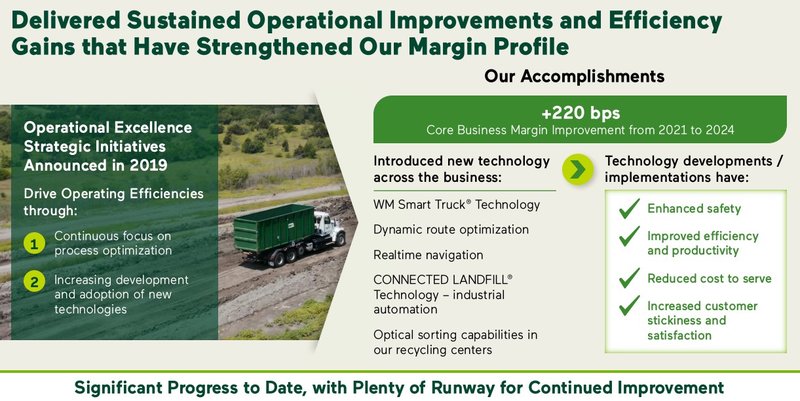 Delivered Sustained Operational Improvements and Efficiency Gains that Have Strengthened Our Margin Profile

Operational Excellence Strategic Initiatives Announced in 2019

Drive Operating Efficiencies through:

1 Continuous focus on process optimization

2 Increasing development and adoption of new technologies

Our Accomplishments

+220 bps
Core Business Margin Improvement from 2021 to 2024

Introduced new technology across the business:

WM Smart Truck® Technology

Dynamic route optimization

Realtime navigation

CONNECTED LANDFILL® Technology – industrial automation

Optical sorting capabilities in our recycling centers

Technology developments / implementations have:

Enhanced safety

Improved efficiency and productivity

Reduced cost to serve

Increased customer stickiness and satisfaction

Significant Progress to Date, with Plenty of Runway for Continued Improvement